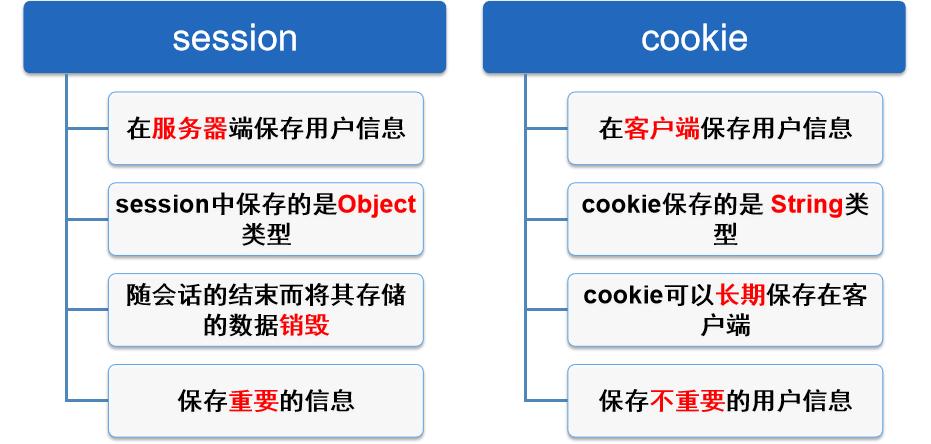 session

在服务器端保存用户信息

session中保存的是Object类型

随会话的结束而将其存储的数据销毁

保存重要的信息

cookie

在客户端保存用户信息

cookie保存的是 String类型

cookie可以长期保存在客户端

保存不重要的用户信息